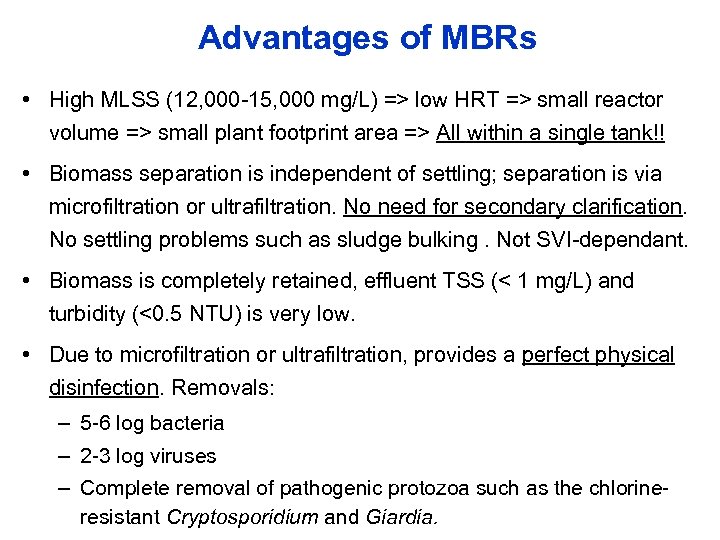 Advantages of MBRs

• High MLSS (12,000-15,000 mg/L) => low HRT => small reactor volume => small plant footprint area => All within a single tank!!

• Biomass separation is independent of settling; separation is via microfiltration or ultrafiltration. No need for secondary clarification. No settling problems such as sludge bulking . Not SVI-dependant.

• Biomass is completely retained, effluent TSS (< 1 mg/L) and turbidity (<0.5 NTU) is very low.

• Due to microfiltration or ultrafiltration, provides a perfect physical disinfection. Removals:

– 5-6 log bacteria

– 2-3 log viruses

– Complete removal of pathogenic protozoa such as the chlorine-resistant Cryptosporidium and Giardia.